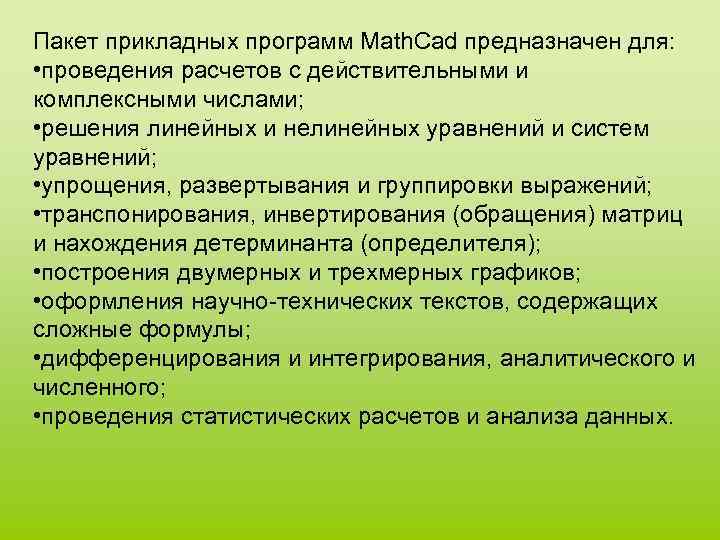 Пакет прикладных программ MathCad предназначен для:
•проведения расчетов с действительными и комплексными числами;
•решения линейных и нелинейных уравнений и систем уравнений;
•упрощения, развертывания и группировки выражений;
•транспонирования, инвертирования (обращения) матриц и нахождения детерминанта (определителя);
•построения двумерных и трехмерных графиков;
•оформления научно-технических текстов, содержащих сложные формулы;
•дифференцирования и интегрирования, аналитического и численного;
•проведения статистических расчетов и анализа данных.